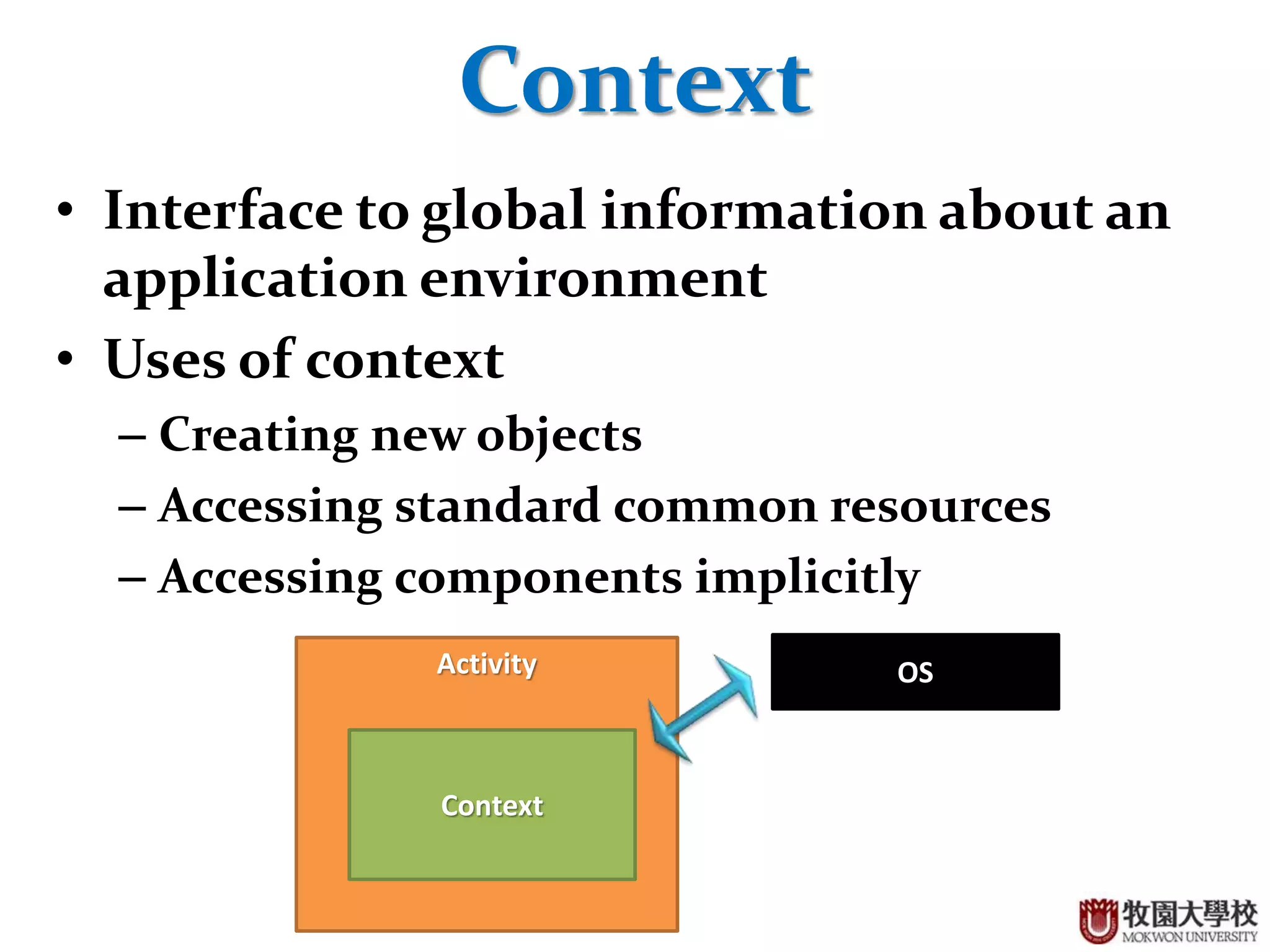 Context

• Interface to global information about an application environment
• Uses of context
– Creating new objects
– Accessing standard common resources
– Accessing components implicitly

Activity

Context

OS

牧園大學校
MOKWON UNIVERSITY